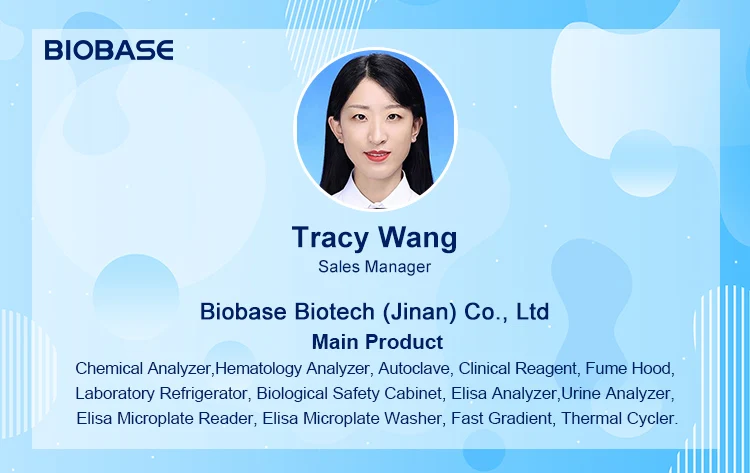 BIOBASE

Tracy Wang
Sales Manager

Biobase Biotech (Jinan) Co., Ltd
Main Product
Chemical Analyzer,Hematology Analyzer, Autoclave, Clinical Reagent, Fume Hood, Laboratory Refrigerator, Biological Safety Cabinet, Elisa Analyzer,Urine Analyzer, Elisa Microplate Reader, Elisa Microplate Washer, Fast Gradient, Thermal Cycler.